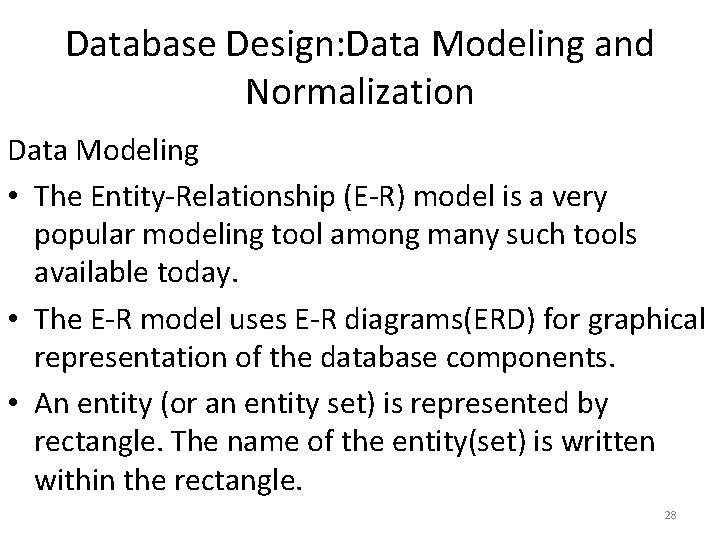 Database Design:Data Modeling and Normalization

Data Modeling

• The Entity-Relationship (E-R) model is a very popular modeling tool among many such tools available today.

• The E-R model uses E-R diagrams(ERD) for graphical representation of the database components.

• An entity (or an entity set) is represented by rectangle. The name of the entity(set) is written within the rectangle.

28